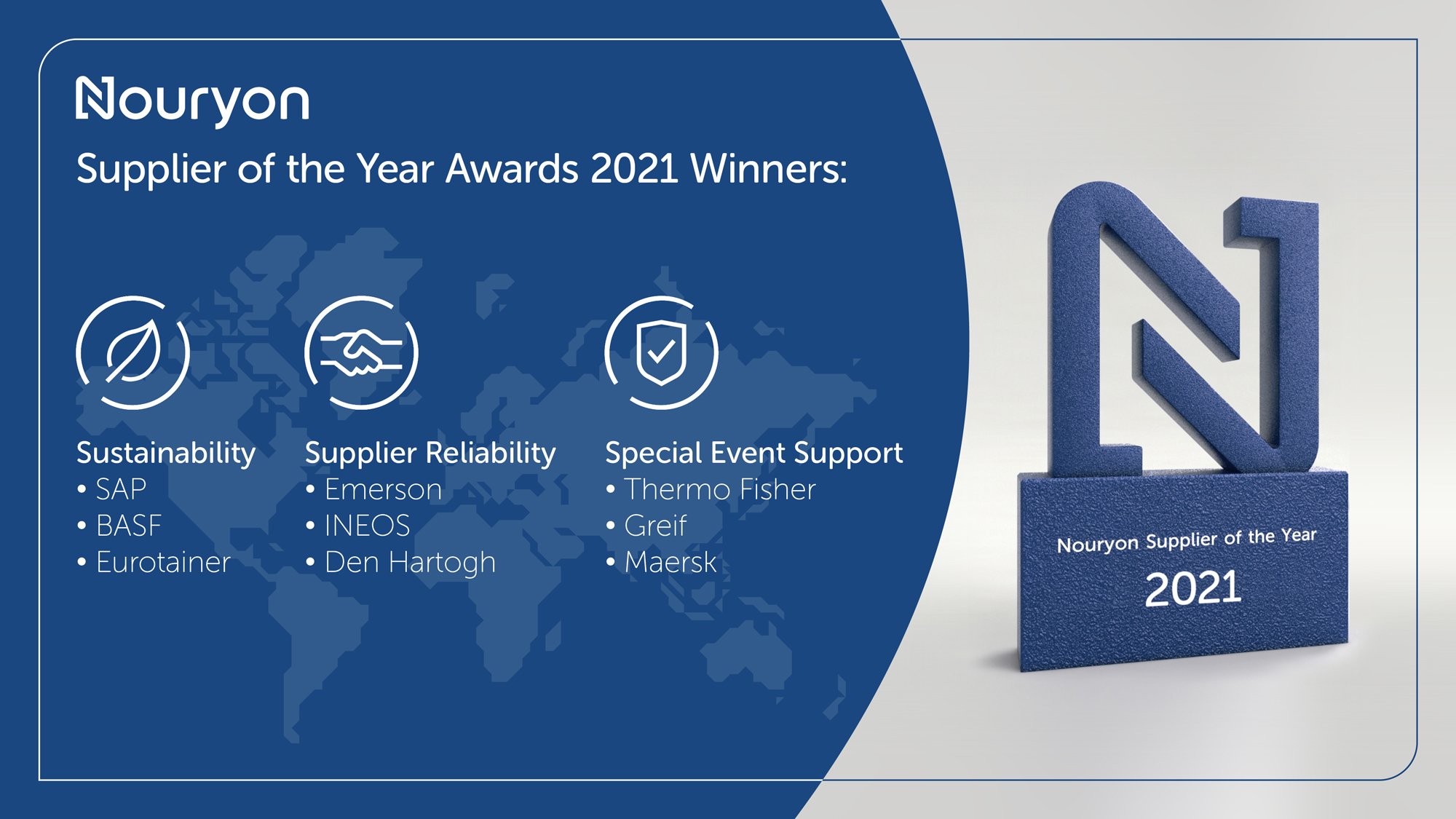 Nouryon

Supplier of the Year Awards 2021 Winners:

Sustainability
• SAP
• BASF
• Eurotainer

Supplier Reliability
• Emerson
• INEOS
• Den Hartogh

Special Event Support
• Thermo Fisher
• Greif
• Maersk

Nouryon Supplier of the Year
2021